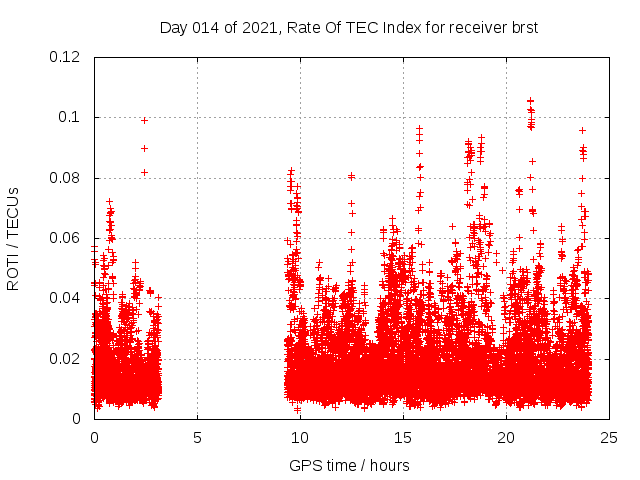 Day 014 of 2021, Rate Of TEC Index for receiver brst

ROTI / TECUs

0.12
0.1
0.08
0.06
0.04
0.02
0

0
5
10
15
20
25

GPS time / hours